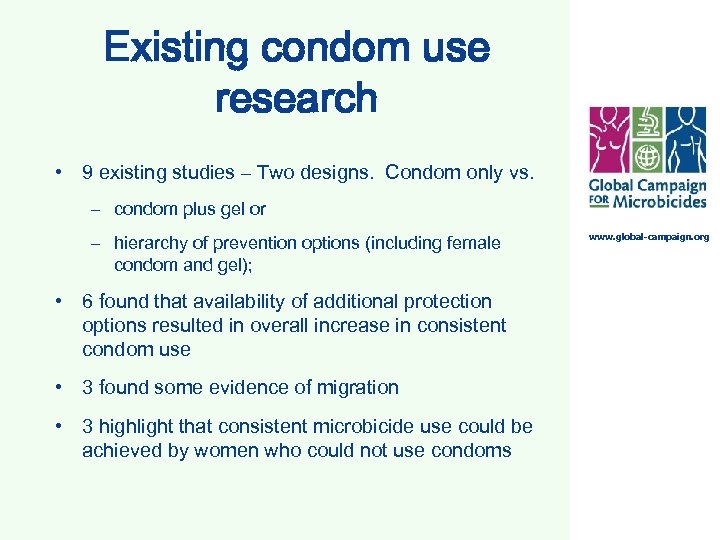 Existing condom use research

• 9 existing studies – Two designs. Condom only vs.

– condom plus gel or

– hierarchy of prevention options (including female condom and gel);

• 6 found that availability of additional protection options resulted in overall increase in consistent condom use

• 3 found some evidence of migration

• 3 highlight that consistent microbicide use could be achieved by women who could not use condoms

Global Campaign FOR Microbicides

www.global-campaign.org